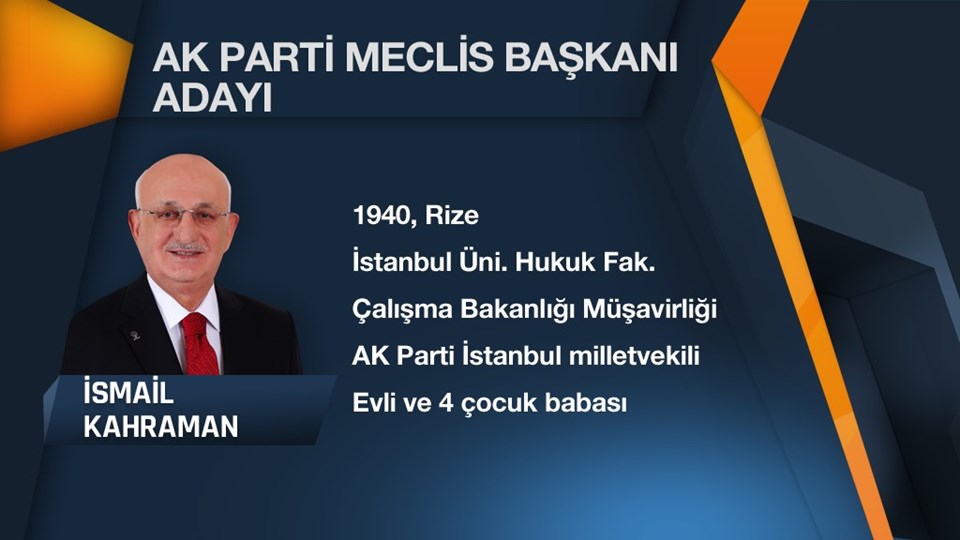 AK PARTİ MECLİS BAŞKANI ADAYI

İSMAİL KAHRAMAN

1940, Rize

İstanbul Üni. Hukuk Fak.

Çalışma Bakanlığı Müşavirliği

AK Parti İstanbul milletvekili

Evli ve 4 çocuk babası